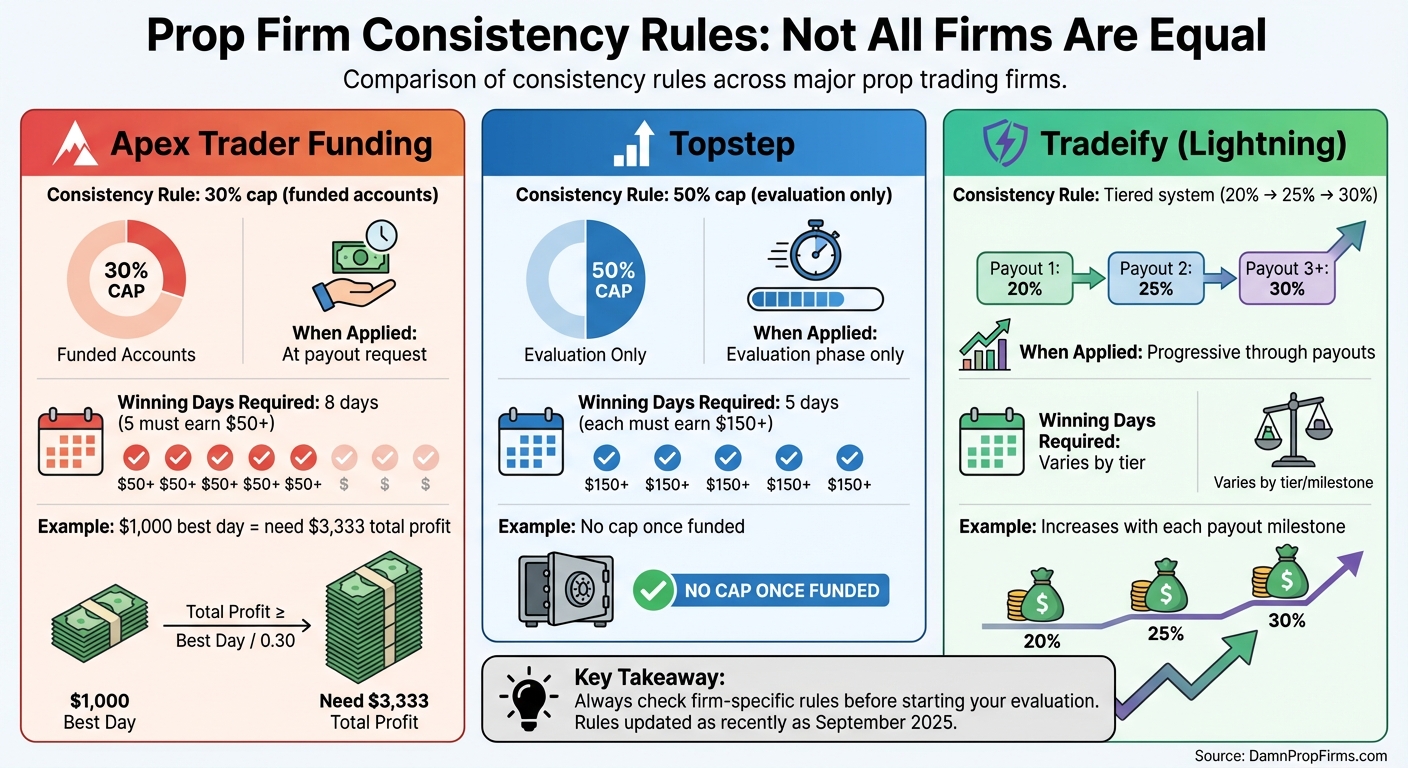 Prop Firm Consistency Rules: Not All Firms Are Equal

Comparison of consistency rules across major prop trading firms.

Apex Trader Funding

Consistency Rule: 30% cap (funded accounts)

30% CAP

Funded Accounts

When Applied: At payout request

Winning Days Required: 8 days (5 must earn $50+)

$50+ $50+ $50+ $50+ $50+ $ $ $

Example: $1,000 best day = need $3,333 total profit

Total Profit ≥ Best Day / 0.30

$1,000 Best Day

Need $3,333 Total Profit

Topstep

Consistency Rule: 50% cap (evaluation only)

50% CAP

Evaluation Only

When Applied: Evaluation phase only

Winning Days Required: 5 days (each must earn $150+)

$150+ $150+ $150+ $150+ $150+

Example: No cap once funded

NO CAP ONCE FUNDED

Tradeify (Lightning)

Consistency Rule: Tiered system (20% → 25% → 30%)

Payout 1: 20%

Payout 2: 25%

Payout 3+: 30%

When Applied: Progressive through payouts

Winning Days Required: Varies by tier

Varies by tier/milestone

Example: Increases with each payout milestone

20%

25%

30%

Key Takeaway:
Always check firm-specific rules before starting your evaluation. Rules updated as recently as September 2025.

Source: DamnPropFirms.com